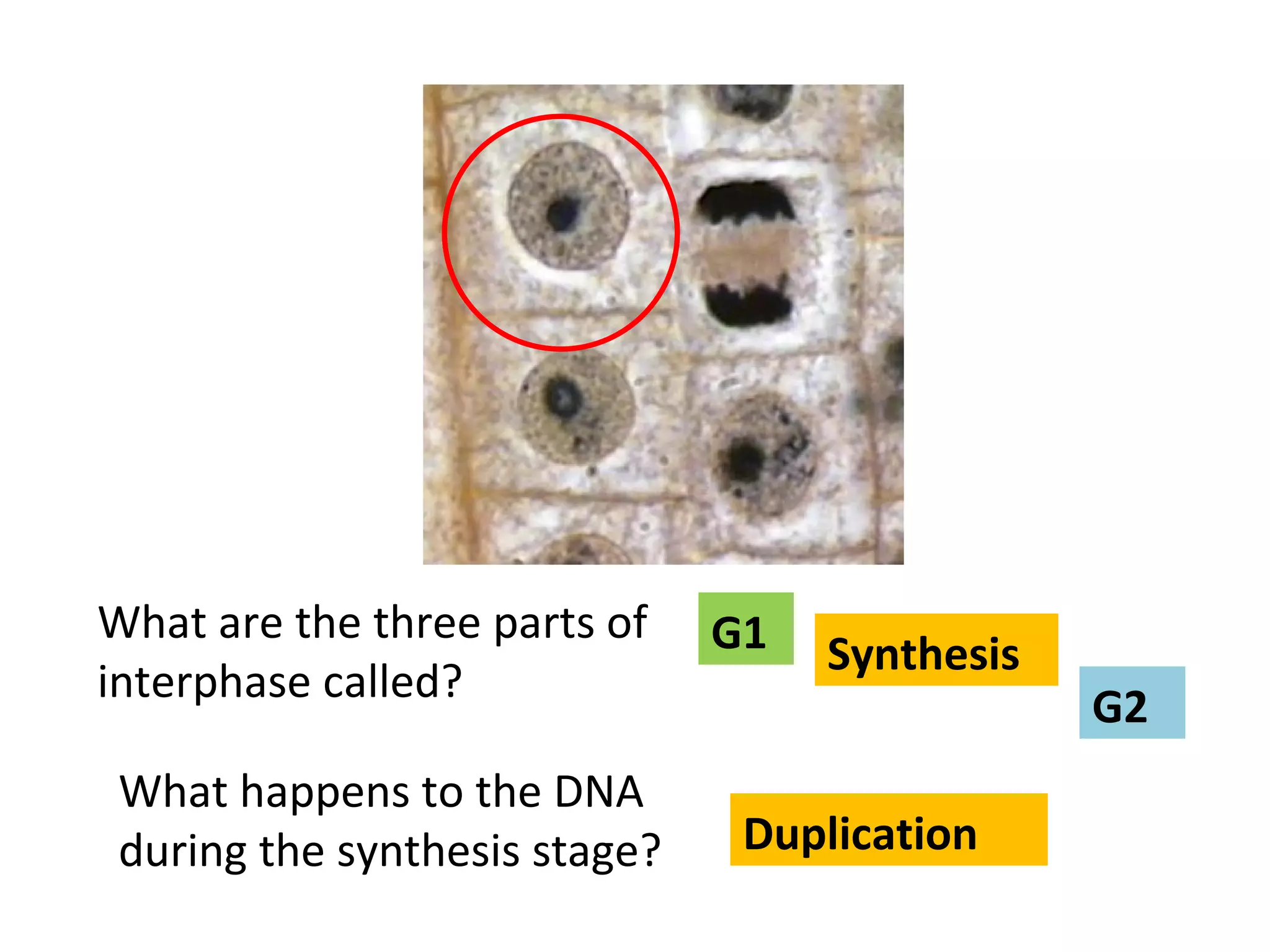 What are the three parts of interphase called?

G1

Synthesis

G2

What happens to the DNA during the synthesis stage?

Duplication